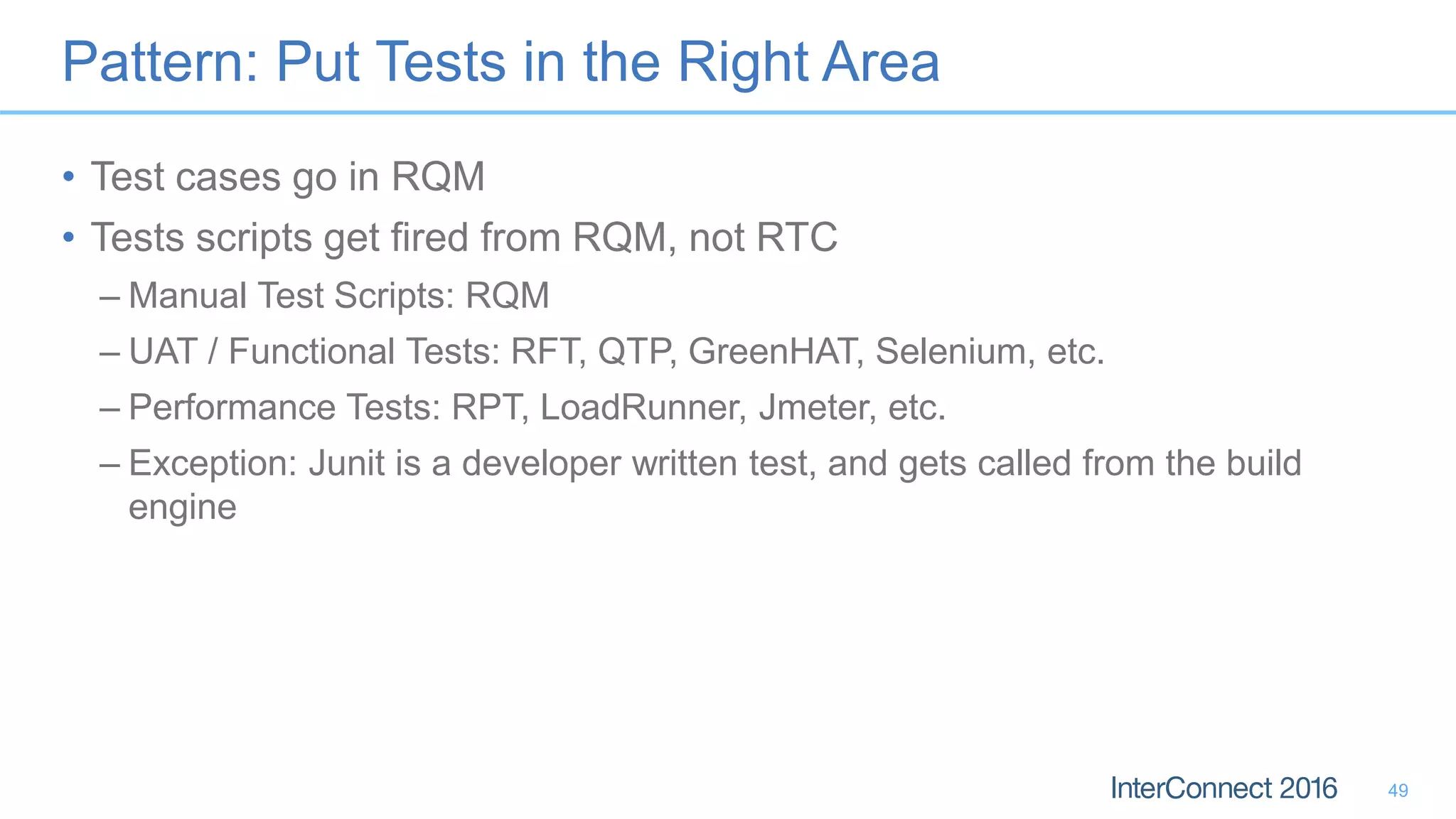 Pattern: Put Tests in the Right Area

• Test cases go in RQM
• Tests scripts get fired from RQM, not RTC
– Manual Test Scripts: RQM
– UAT / Functional Tests: RFT, QTP, GreenHAT, Selenium, etc.
– Performance Tests: RPT, LoadRunner, Jmeter, etc.
– Exception: Junit is a developer written test, and gets called from the build engine

InterConnect 2016 49